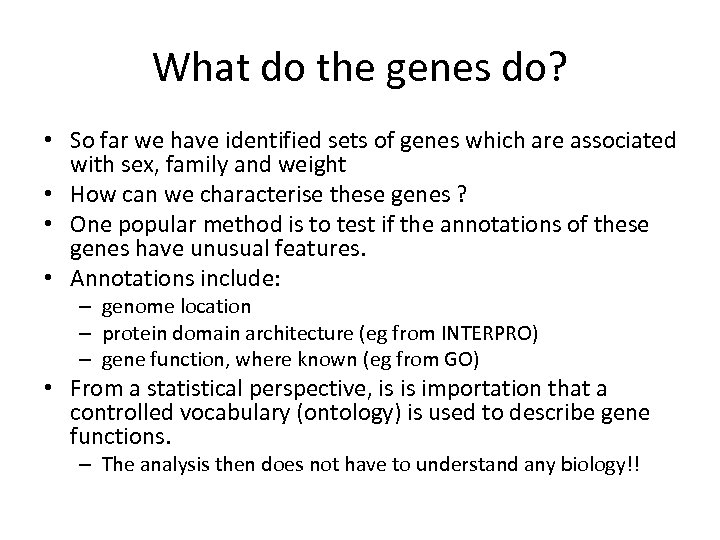 What do the genes do?

• So far we have identified sets of genes which are associated with sex, family and weight
• How can we characterise these genes ?
• One popular method is to test if the annotations of these genes have unusual features.
• Annotations include:
– genome location
– protein domain architecture (eg from INTERPRO)
– gene function, where known (eg from GO)
• From a statistical perspective, is is importation that a controlled vocabulary (ontology) is used to describe gene functions.
– The analysis then does not have to understand any biology!!